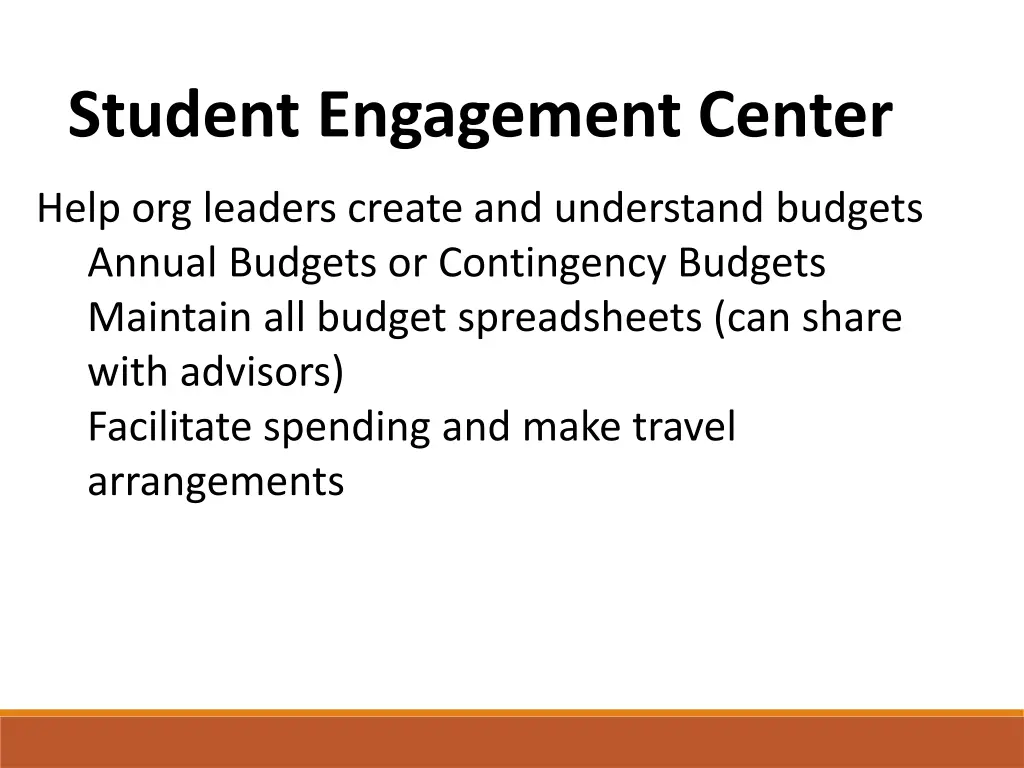 Student Engagement Center

Help org leaders create and understand budgets

Annual Budgets or Contingency Budgets

Maintain all budget spreadsheets (can share with advisors)

Facilitate spending and make travel arrangements